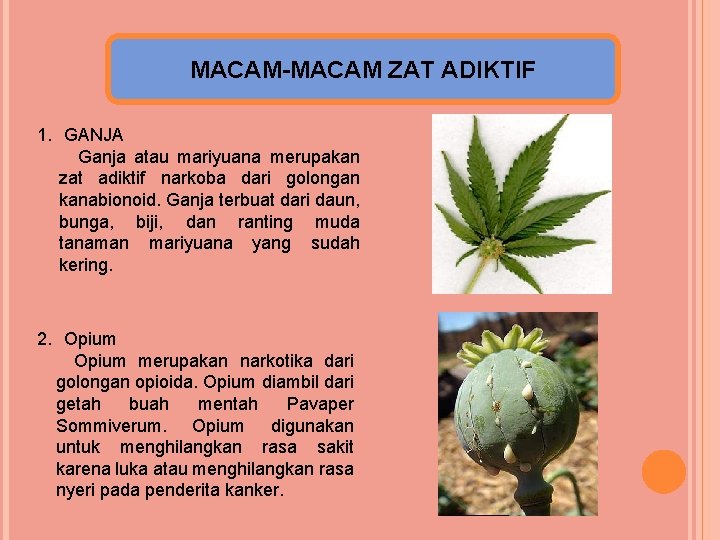 MACAM-MACAM ZAT ADIKTIF

1. GANJA

Ganja atau mariyuana merupakan zat adiktif narkoba dari golongan kanabionoid. Ganja terbuat dari daun, bunga, biji, dan ranting muda tanaman mariyuana yang sudah kering.

2. Opium

Opium merupakan narkotika dari golongan opioida. Opium diambil dari getah buah mentah Pavaper Sommiverum. Opium digunakan untuk menghilangkan rasa sakit karena luka atau menghilangkan rasa nyeri pada penderita kanker.